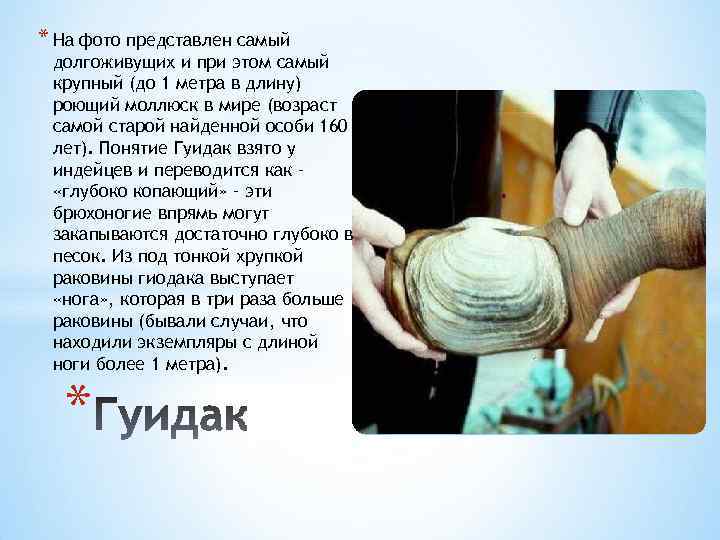 * На фото представлен самый долгоживущих и при этом самый крупный (до 1 метра в длину) роющий моллюск в мире (возраст самой старой найденной особи 160 лет). Понятие Гуидак взято у индейцев и переводится как - «глубоко копающий» - эти брюхоногие впрямь могут закапываются достаточно глубоко в песок. Из под тонкой хрупкой раковины гиодака выступает «нога», которая в три раза больше раковины (бывали случаи, что находили экземпляры с длиной ноги более 1 метра).

* Гуидак